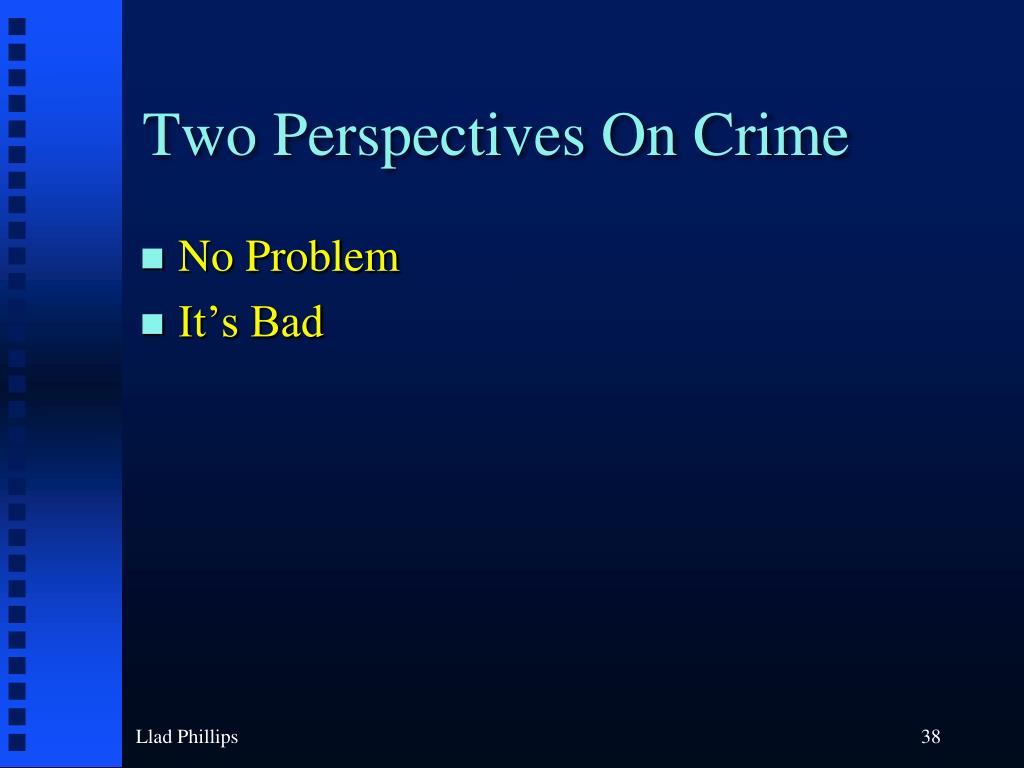 Two Perspectives On Crime

- No Problem
- It’s Bad

Llad Phillips

38